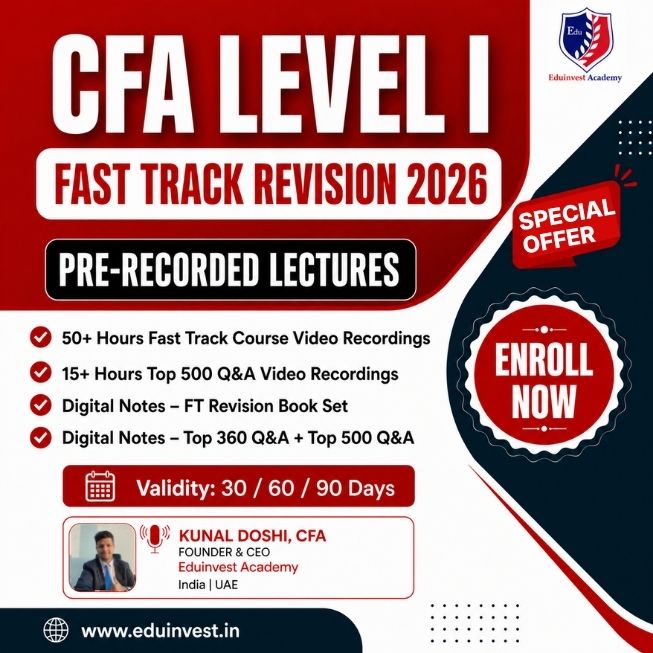 Edu
Eduinvest Academy

CFA LEVEL I

FAST TRACK REVISION 2026

PRE-RECORDED LECTURES

SPECIAL OFFER

50+ Hours Fast Track Course Video Recordings

15+ Hours Top 500 Q&A Video Recordings

Digital Notes – FT Revision Book Set

Digital Notes – Top 360 Q&A + Top 500 Q&A

ENROLL NOW

Validity: 30 / 60 / 90 Days

KUNAL DOSHI, CFA
FOUNDER & CEO
Eduinvest Academy
India | UAE

www.eduinvest.in